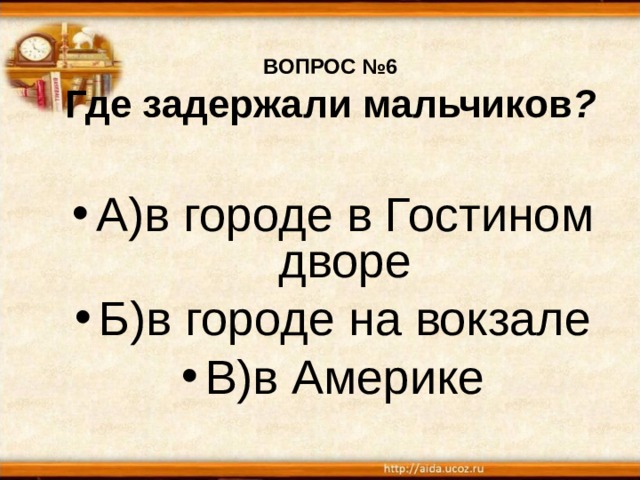 ВОПРОС №6
Где задержали мальчиков?

• А)в городе в Гостином дворе
• Б)в городе на вокзале
• В)в Америке

http://aida.ucoz.ru